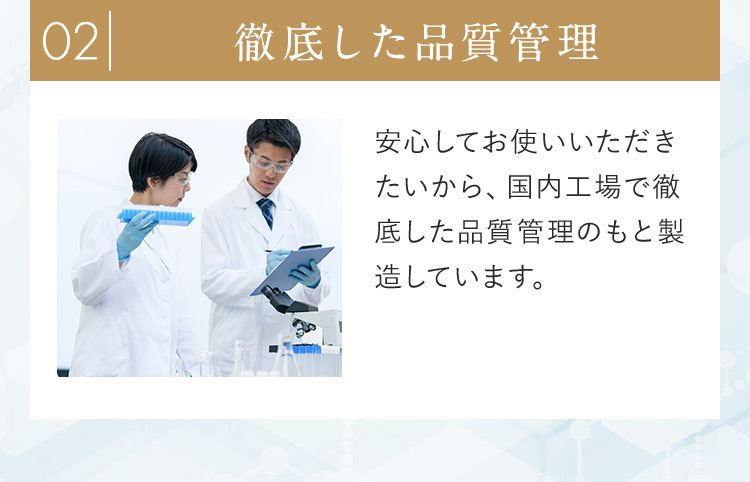 02 徹底した品質管理

安心してお使いいただきたいから、国内工場で徹底した品質管理のもと製造しています。